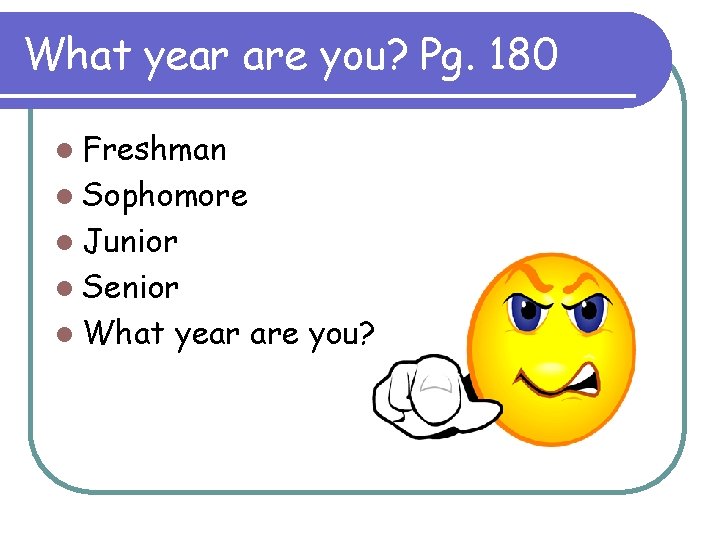 What year are you? Pg. 180

- Freshman
- Sophomore
- Junior
- Senior
- What year are you?